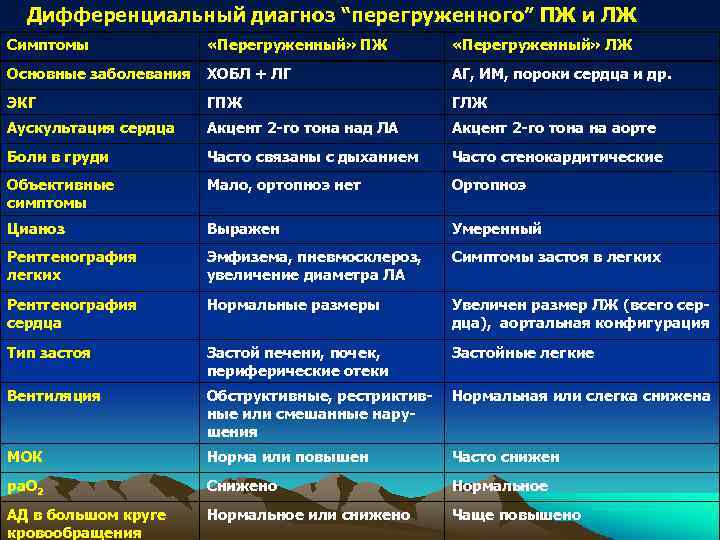 Дифференциальный диагноз “перегруженного” ПЖ и ЛЖ

| Симптомы | «Перегруженный» ПЖ | «Перегруженный» ЛЖ |
|---|---|---|
| Основные заболевания | ХОБЛ + ЛГ | АГ, ИМ, пороки сердца и др. |
| ЭКГ | ГПЖ | ГЛЖ |
| Аускультация сердца | Акцент 2-го тона над ЛА | Акцент 2-го тона на аорте |
| Боли в груди | Часто связаны с дыханием | Часто стенокардитические |
| Объективные симптомы | Мало, ортопноэ нет | Ортопноэ |
| Цианоз | Выражен | Умеренный |
| Рентгенография легких | Эмфизема, пневмосклероз, увеличение диаметра ЛА | Симптомы застоя в легких |
| Рентгенография сердца | Нормальные размеры | Увеличен размер ЛЖ (всего сердца), аортальная конфигурация |
| Тип застоя | Застой печени, почек, периферические отеки | Застойные легкие |
| Вентиляция | Обструктивные, рестриктивные или смешанные нарушения | Нормальная или слегка снижена |
| МОК | Норма или повышен | Часто снижен |
| $paO_2$ | Снижено | Нормальное |
| АД в большом круге кровообращения | Нормальное или снижено | Чаще повышено |